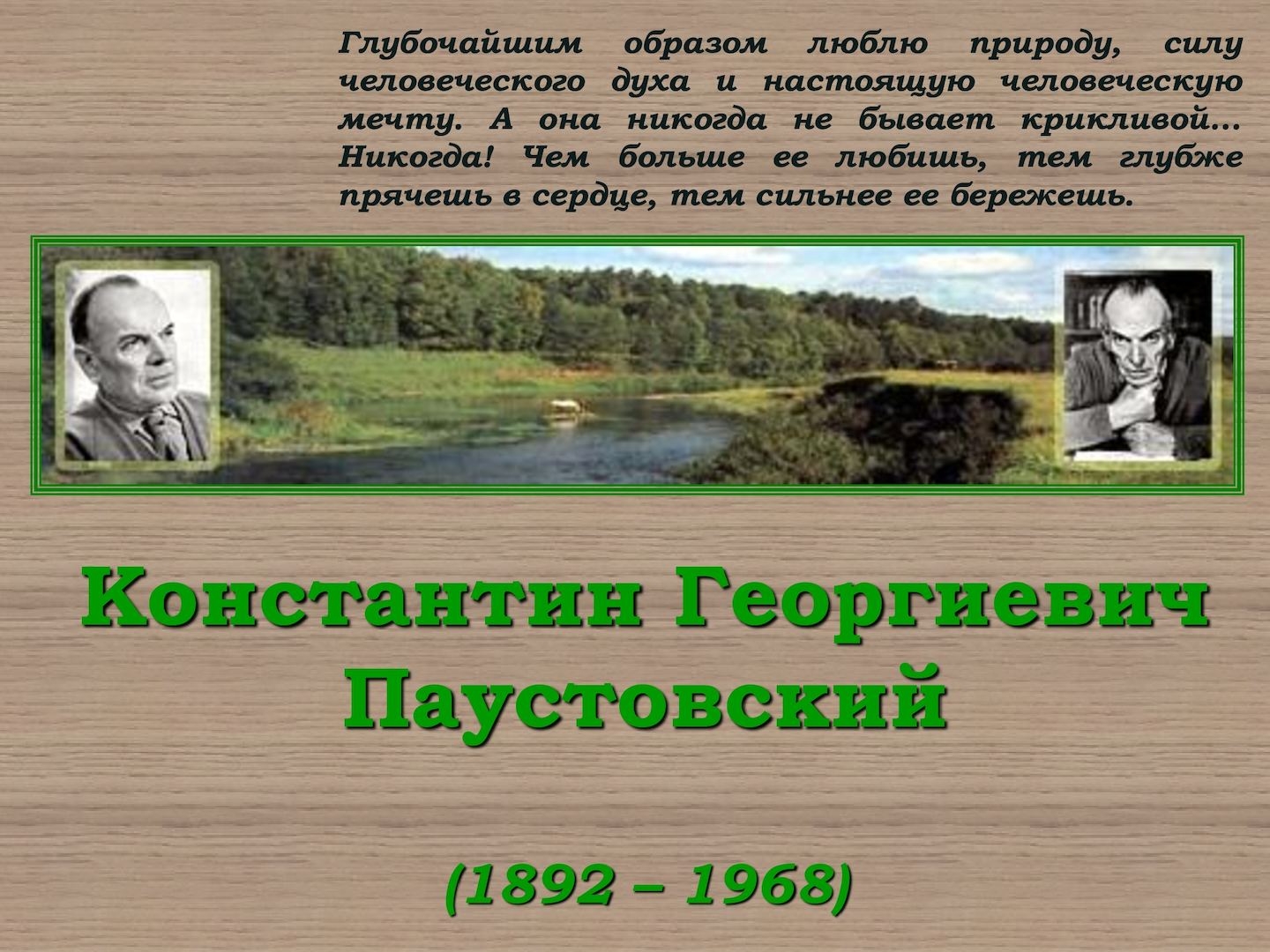 Глубочайшим образом люблю природу, силу человеческого духа и настоящую человеческую мечту. А она никогда не бывает крикливой… Никогда! Чем больше ее любишь, тем глубже прячешь в сердце, тем сильнее ее бережешь.

Константин Георгиевич Паустовский

(1892 – 1968)